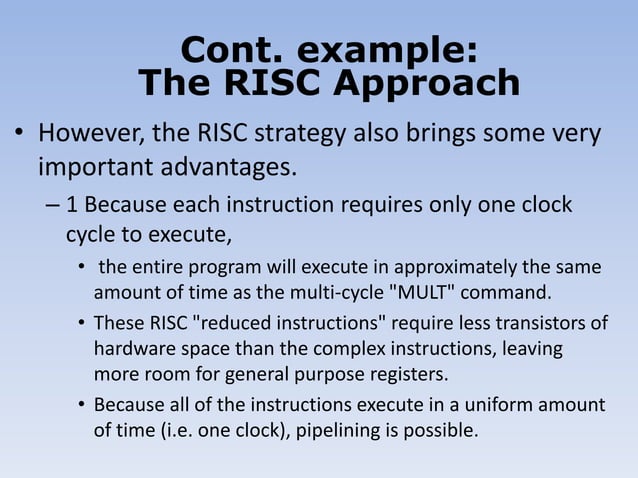 Cont. example:
The RISC Approach

• However, the RISC strategy also brings some very important advantages.

– 1 Because each instruction requires only one clock cycle to execute,

• the entire program will execute in approximately the same amount of time as the multi-cycle "MULT" command.

• These RISC "reduced instructions" require less transistors of hardware space than the complex instructions, leaving more room for general purpose registers.

• Because all of the instructions execute in a uniform amount of time (i.e. one clock), pipelining is possible.